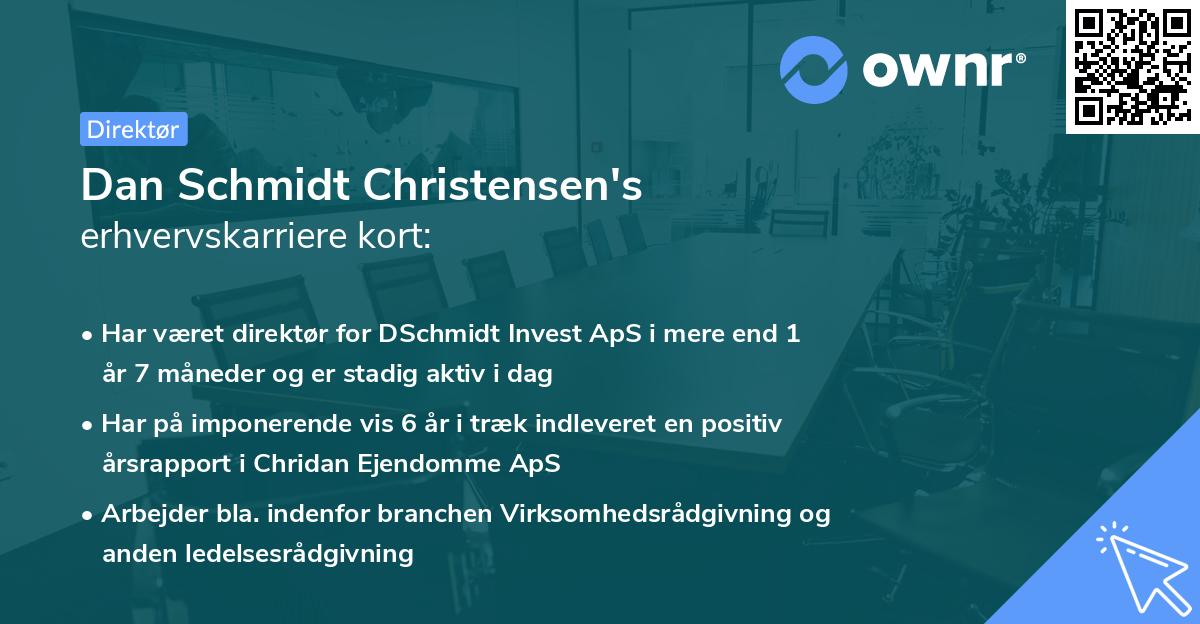 ownr®

Direktør

Dan Schmidt Christensen's
erhvervskarriere kort:

• Har været direktør for DSchmidt Invest ApS i mere end 1 år 7 måneder og er stadig aktiv i dag

• Har på imponerende vis 6 år i træk indleveret en positiv årsrapport i Chridan Ejendomme ApS

• Arbejder bla. indenfor branchen Virksomhedsrådgivning og anden ledelsesrådgivning